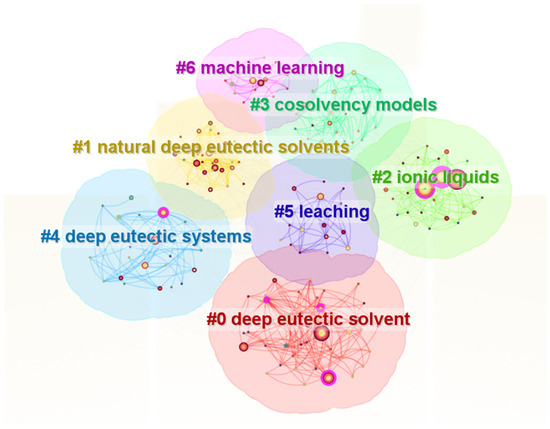 #6 machine learning
#3 cosolvency models
#1 natural deep eutectic solvents
#2 ionic liquids
#5 leaching
#4 deep eutectic systems
#0 deep eutectic solvent